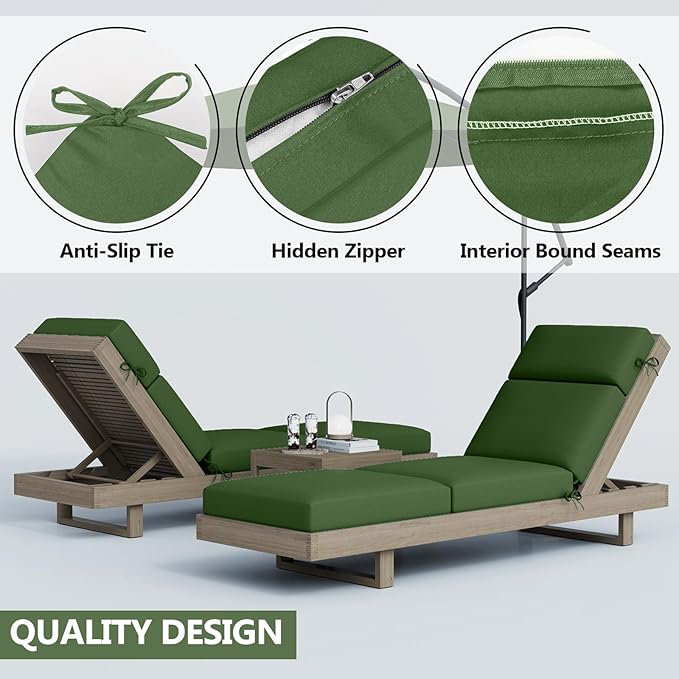 Anti-Slip Tie

Hidden Zipper

Interior Bound Seams

QUALITY DESIGN